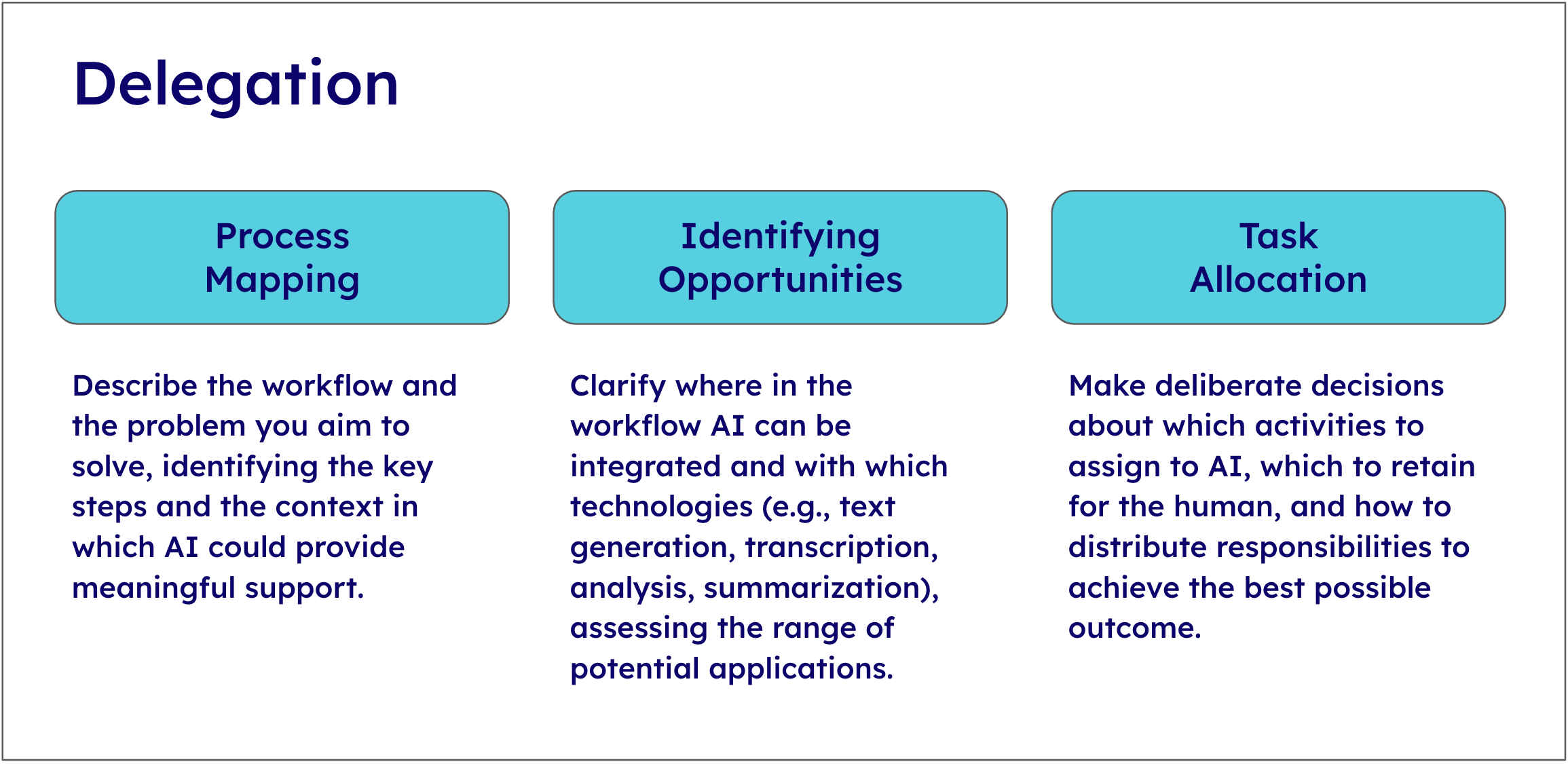 Delegation

Process Mapping

Describe the workflow and the problem you aim to solve, identifying the key steps and the context in which AI could provide meaningful support.

Identifying Opportunities

Clarify where in the workflow AI can be integrated and with which technologies (e.g., text generation, transcription, analysis, summarization), assessing the range of potential applications.

Task Allocation

Make deliberate decisions about which activities to assign to AI, which to retain for the human, and how to distribute responsibilities to achieve the best possible outcome.